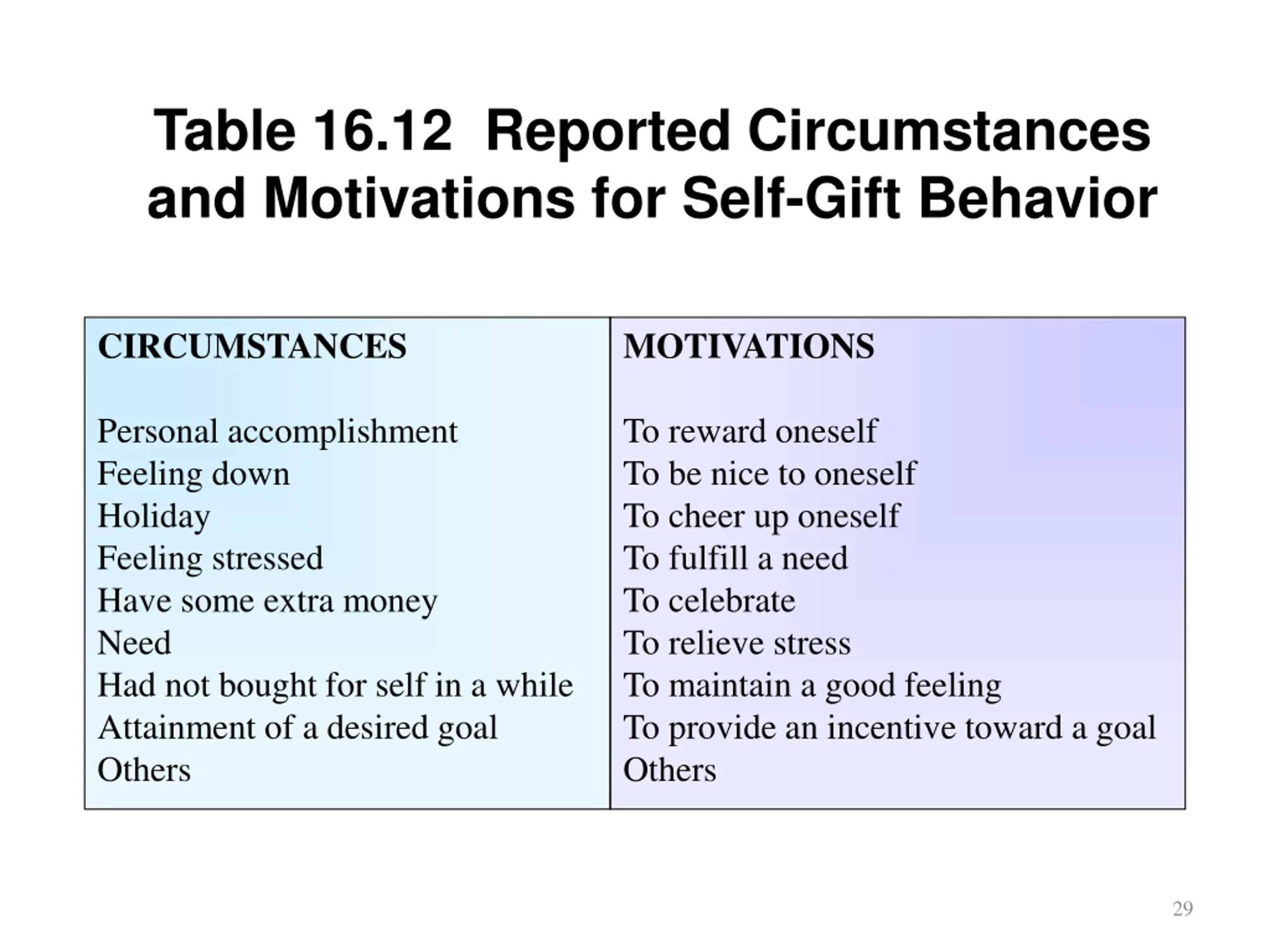 Table 16.12 Reported Circumstances and Motivations for Self-Gift Behavior

| CIRCUMSTANCES | MOTIVATIONS |
|---|---|
| Personal accomplishment | To reward oneself |
| Feeling down | To be nice to oneself |
| Holiday | To cheer up oneself |
| Feeling stressed | To fulfill a need |
| Have some extra money | To celebrate |
| Need | To relieve stress |
| Had not bought for self in a while | To maintain a good feeling |
| Attainment of a desired goal | To provide an incentive toward a goal |
| Others | Others |

29